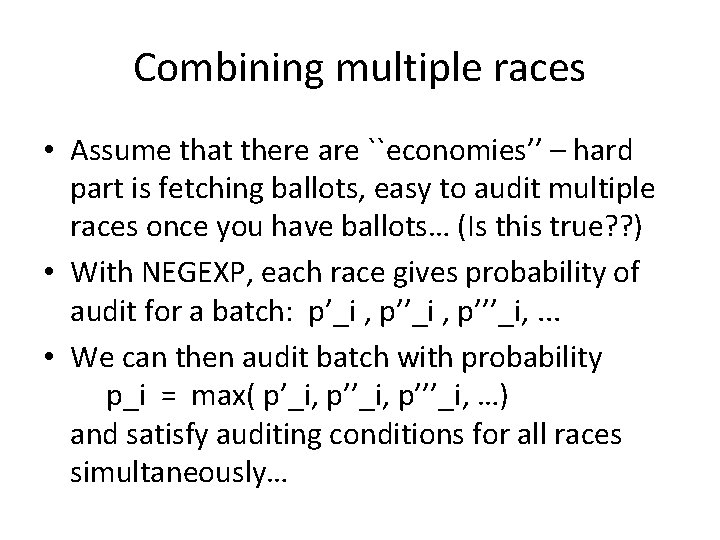 Combining multiple races

• Assume that there are ``economies’’ – hard part is fetching ballots, easy to audit multiple races once you have ballots… (Is this true??)

• With NEGEXP, each race gives probability of audit for a batch: p’_i , p’’_i , p’’’_i, ...

• We can then audit batch with probability
p_i = max( p’_i, p’’_i, p’’’_i, …)
and satisfy auditing conditions for all races simultaneously…